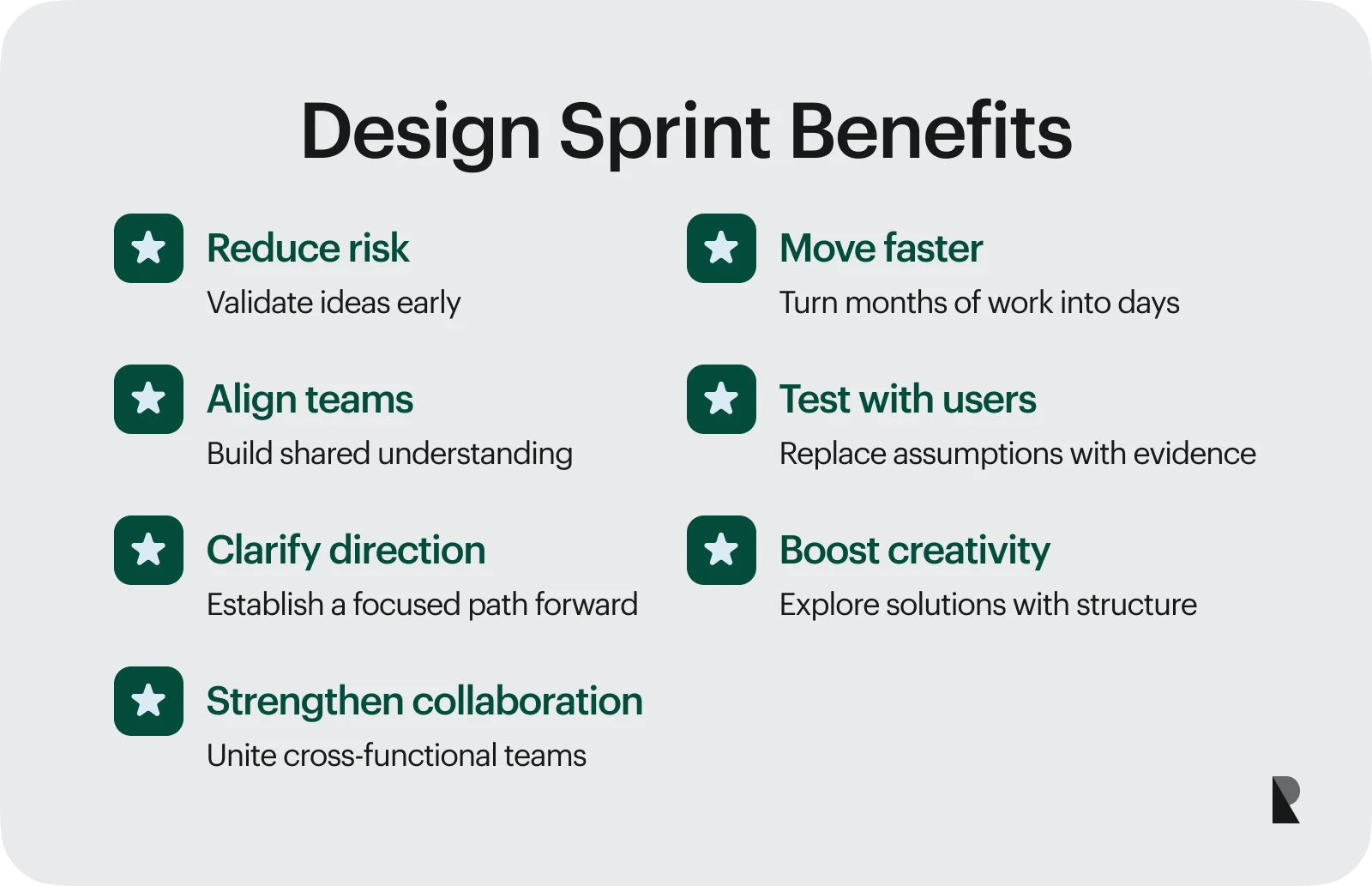 Design Sprint Benefits

Reduce risk
Validate ideas early

Align teams
Build shared understanding

Clarify direction
Establish a focused path forward

Strengthen collaboration
Unite cross-functional teams

Move faster
Turn months of work into days

Test with users
Replace assumptions with evidence

Boost creativity
Explore solutions with structure